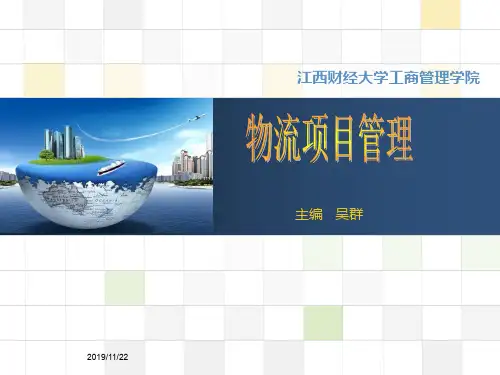 江西财经大学工商管理学院

物流项目管理

主编 吴群

2019/11/22